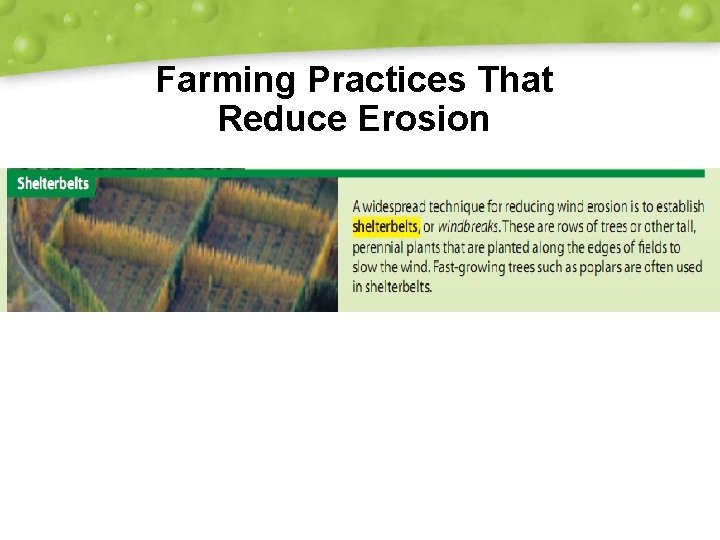 Farming Practices That Reduce Erosion

Shelterbelts

A widespread technique for reducing wind erosion is to establish shelterbelts, or windbreaks. These are rows of trees or other tall, perennial plants that are planted along the edges of fields to slow the wind. Fast-growing trees such as poplars are often used in shelterbelts.